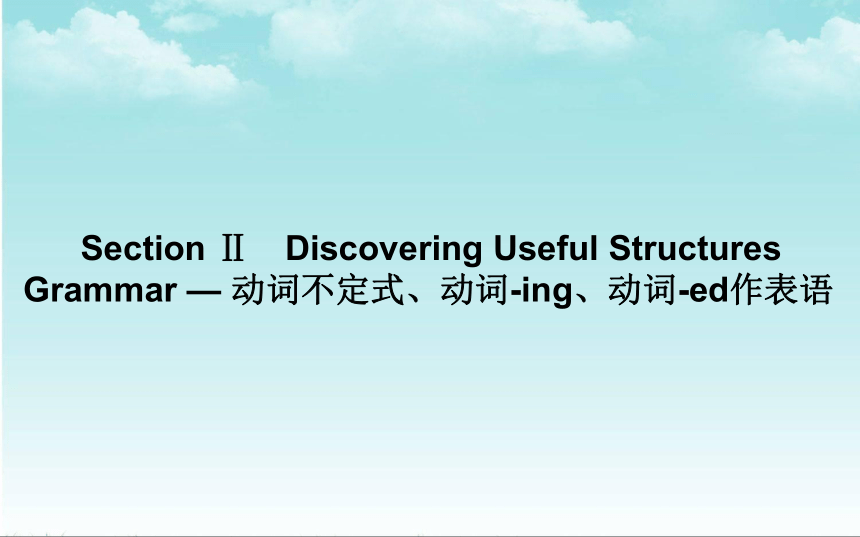 Section Ⅱ Discovering Useful Structures
Grammar — 动词不定式、动词-ing、动词-ed作表语